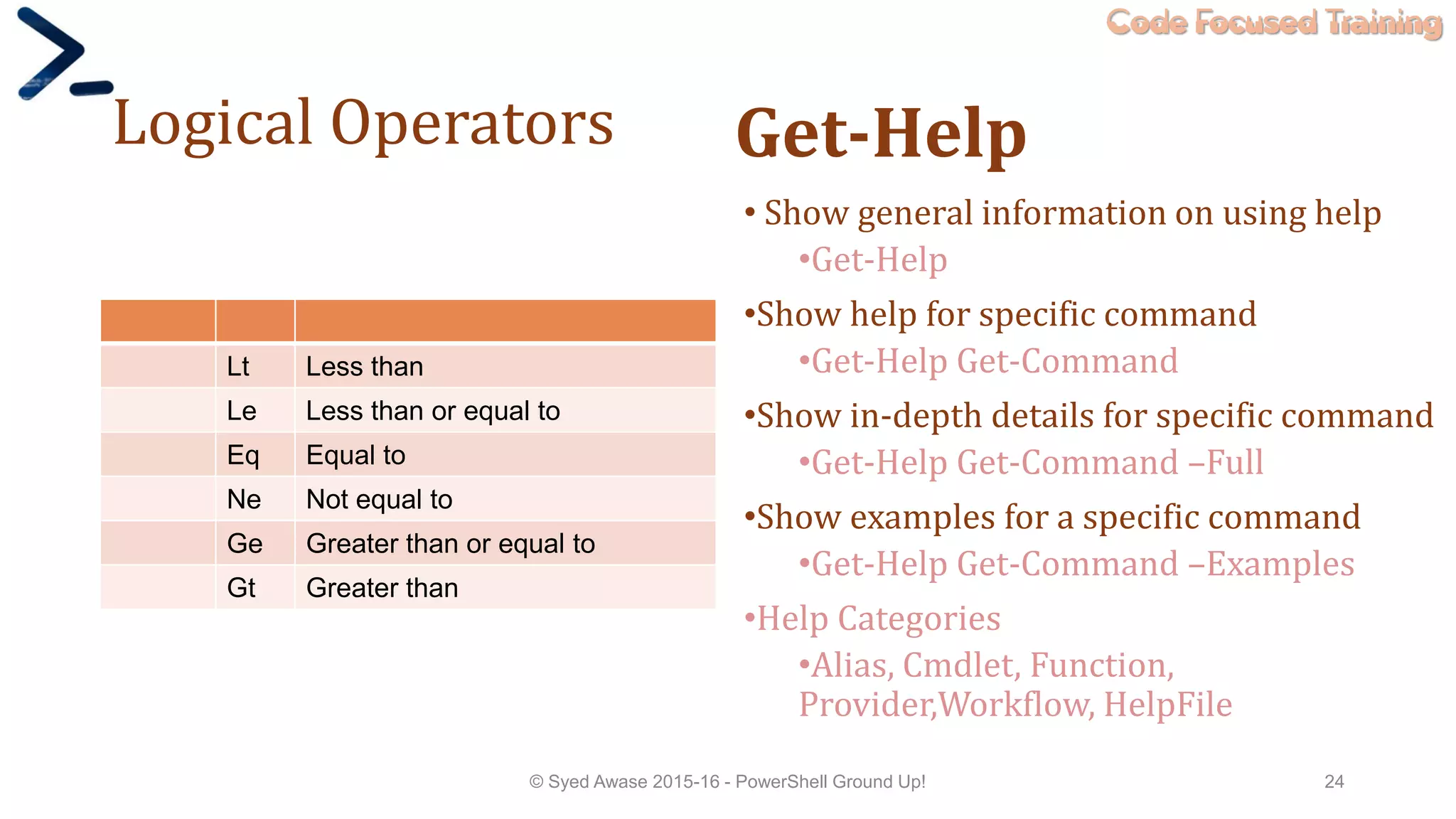 Code Focused Training

Logical Operators

| | | |
|---|---|---|
| | Lt | Less than |
| | Le | Less than or equal to |
| | Eq | Equal to |
| | Ne | Not equal to |
| | Ge | Greater than or equal to |
| | Gt | Greater than |

Get-Help

• Show general information on using help
•Get-Help
•Show help for specific command
•Get-Help Get-Command
•Show in-depth details for specific command
•Get-Help Get-Command –Full
•Show examples for a specific command
•Get-Help Get-Command –Examples
•Help Categories
•Alias, Cmdlet, Function, Provider,Workflow, HelpFile

© Syed Awase 2015-16 - PowerShell Ground Up!

24